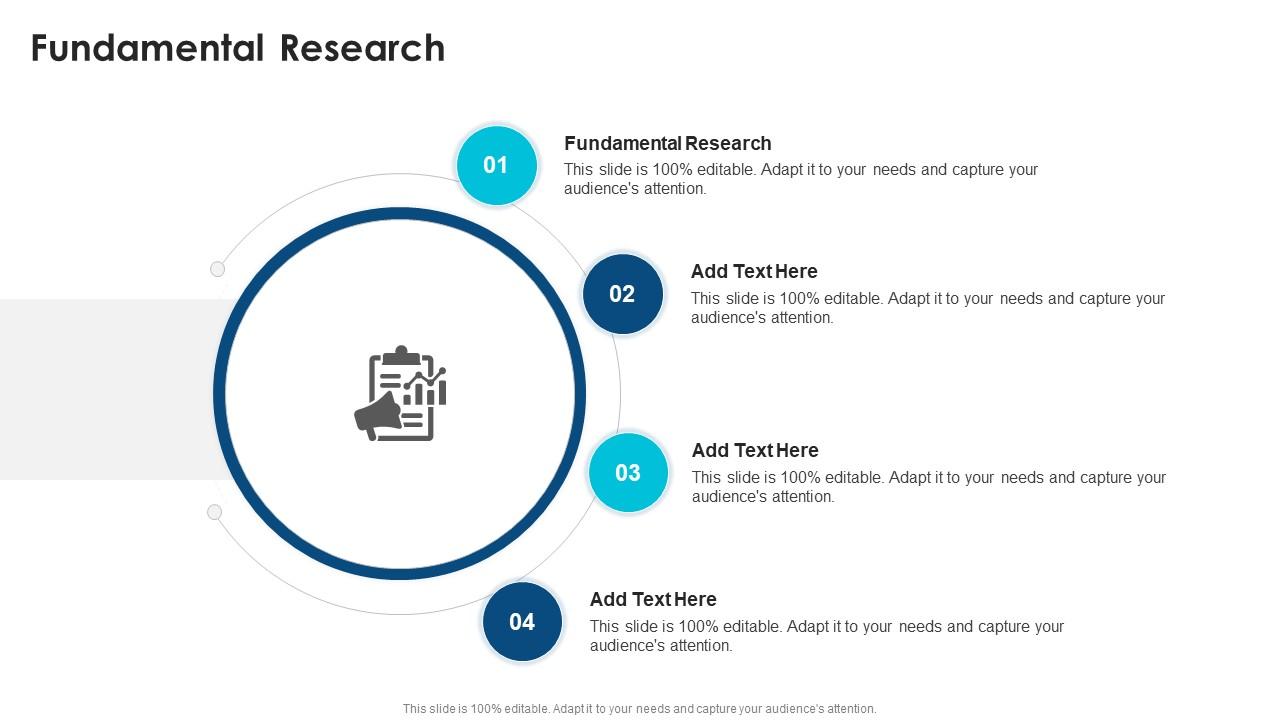 Fundamental Research

01

Fundamental Research
This slide is 100% editable. Adapt it to your needs and capture your audience's attention.

02

Add Text Here
This slide is 100% editable. Adapt it to your needs and capture your audience's attention.

03

Add Text Here
This slide is 100% editable. Adapt it to your needs and capture your audience's attention.

04

Add Text Here
This slide is 100% editable. Adapt it to your needs and capture your audience's attention.

This slide is 100% editable. Adapt it to your needs and capture your audience's attention.